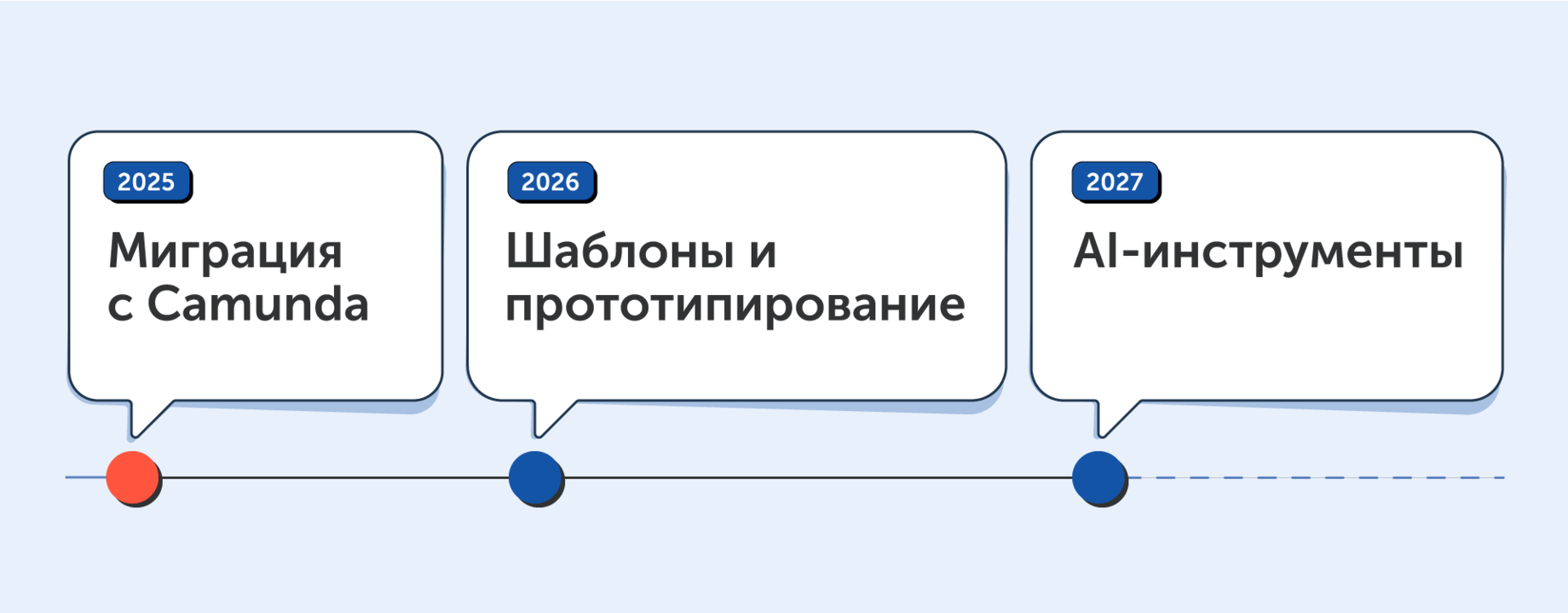 2025

Миграция с Camunda

2026

Шаблоны и прототипирование

2027

AI-инструменты